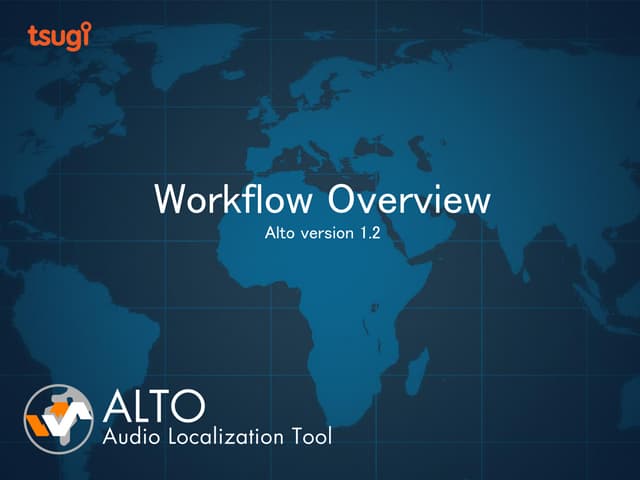 tsugi

Workflow Overview

Alto version 1.2

ALTO
Audio Localization Tool